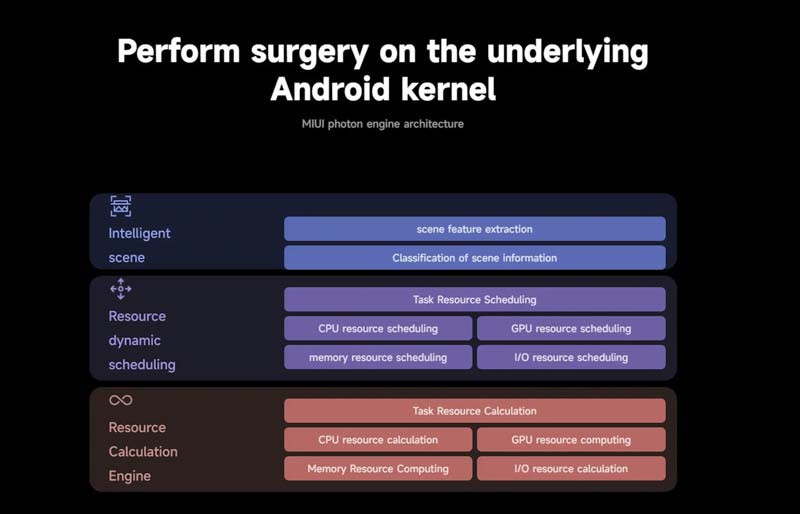 Perform surgery on the underlying Android kernel

MIUI photon engine architecture

Intelligent scene

scene feature extraction

Classification of scene information

Resource dynamic scheduling

Task Resource Scheduling

CPU resource scheduling

GPU resource scheduling

memory resource scheduling

I/O resource scheduling

Resource Calculation Engine

Task Resource Calculation

CPU resource calculation

GPU resource computing

Memory Resource Computing

I/O resource calculation